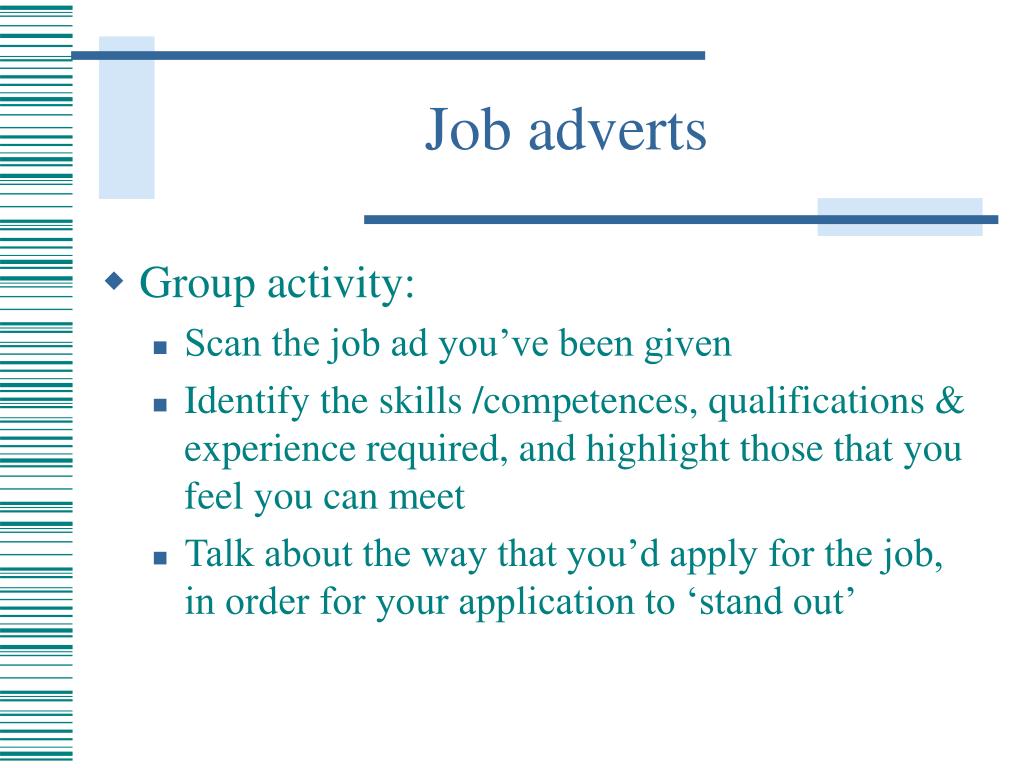 Job adverts

Group activity:

Scan the job ad you’ve been given

Identify the skills /competences, qualifications & experience required, and highlight those that you feel you can meet

Talk about the way that you’d apply for the job, in order for your application to ‘stand out’